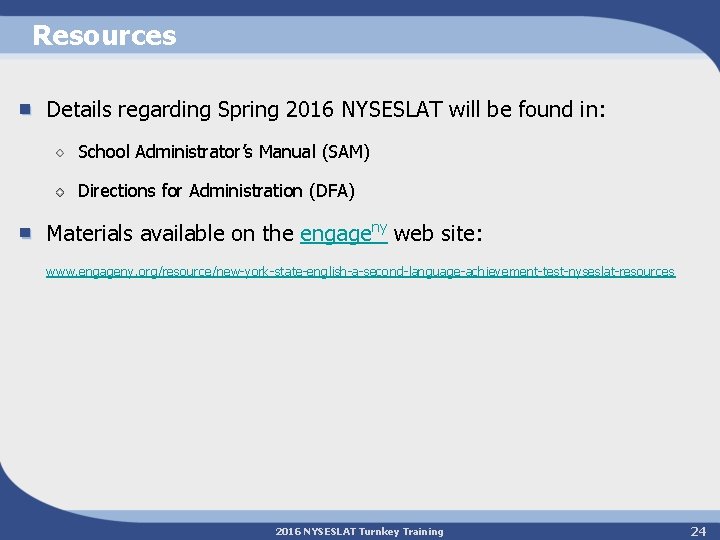 Resources

Details regarding Spring 2016 NYSESLAT will be found in:

School Administrator's Manual (SAM)

Directions for Administration (DFA)

Materials available on the engage$^{ny}$ web site:

www.engageny.org/resource/new-york-state-english-a-second-language-achievement-test-nyseslat-resources

2016 NYSESLAT Turnkey Training

24